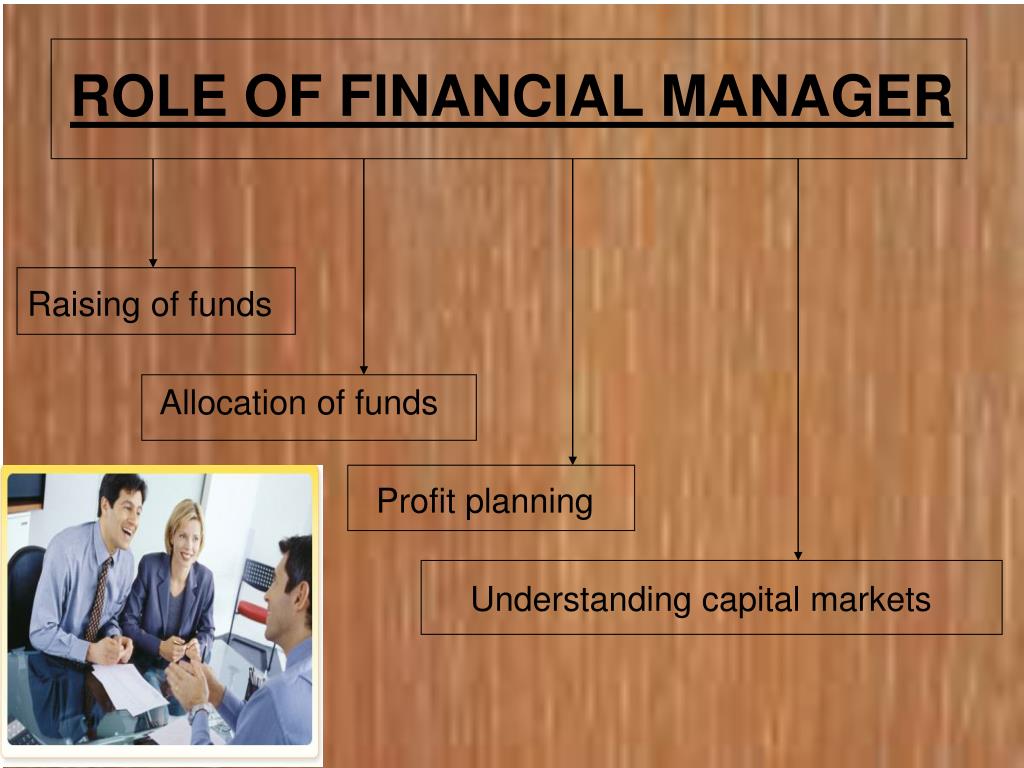 ROLE OF FINANCIAL MANAGER

Raising of funds

Allocation of funds

Profit planning

Understanding capital markets